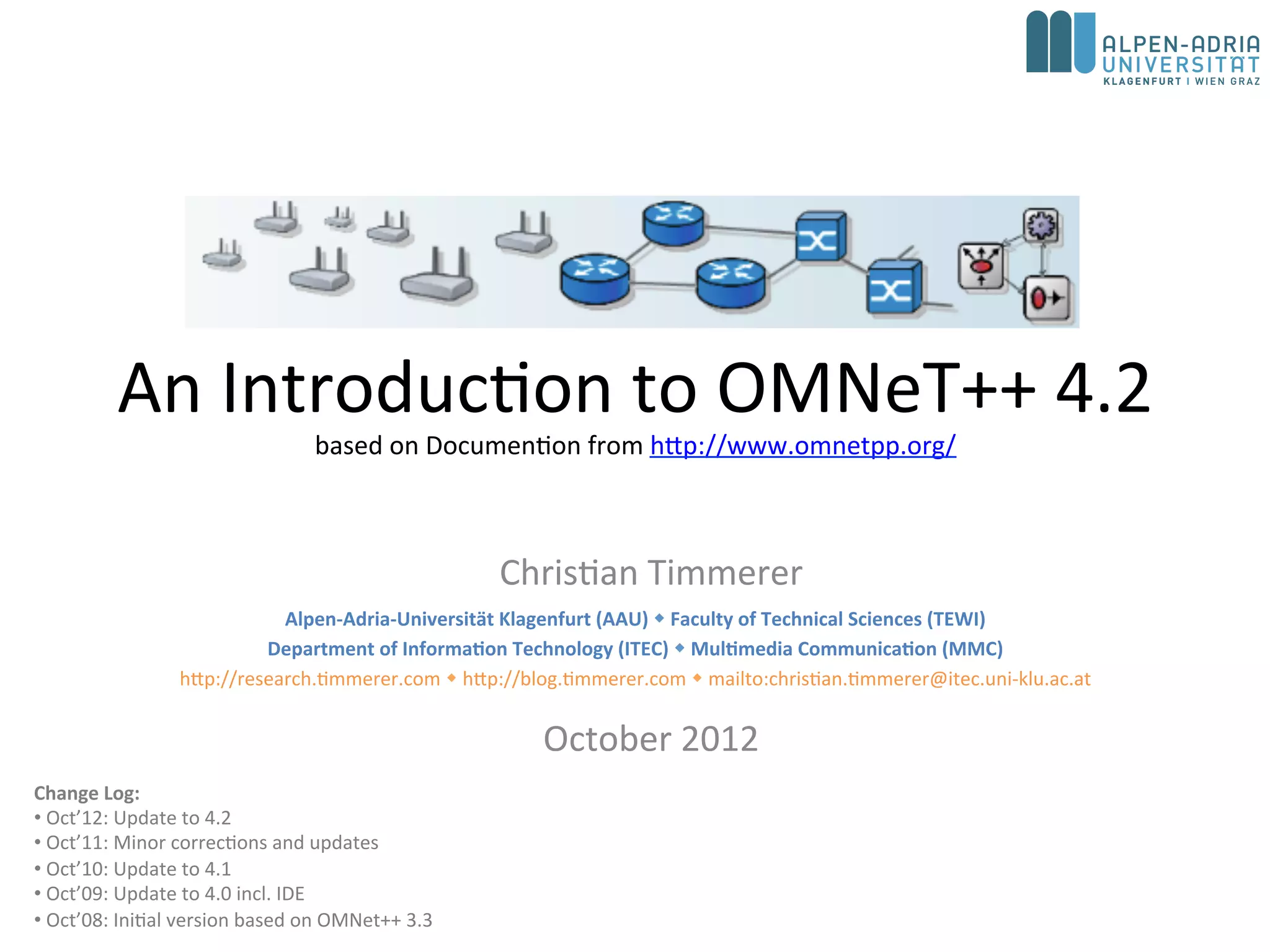 ALPEN-ADRIA
UNIVERSITÄT
KLAGENFURT I WIEN GRAZ

An Introduction to OMNeT++ 4.2
based on Documention from http://www.omnetpp.org/

Christian Timmerer

Alpen-Adria-Universität Klagenfurt (AAU) ◆ Faculty of Technical Sciences (TEWI)
Department of Information Technology (ITEC) ◆ Multimedia Communication (MMC)
http://research.timmerer.com ◆ http://blog.timmerer.com ◆ mailto:christian.timmerer@itec.uni-klu.ac.at

October 2012

Change Log:
• Oct'12: Update to 4.2
• Oct'11: Minor corrections and updates
• Oct'10: Update to 4.1
• Oct'09: Update to 4.0 incl. IDE
• Oct'08: Initial version based on OMNet++ 3.3